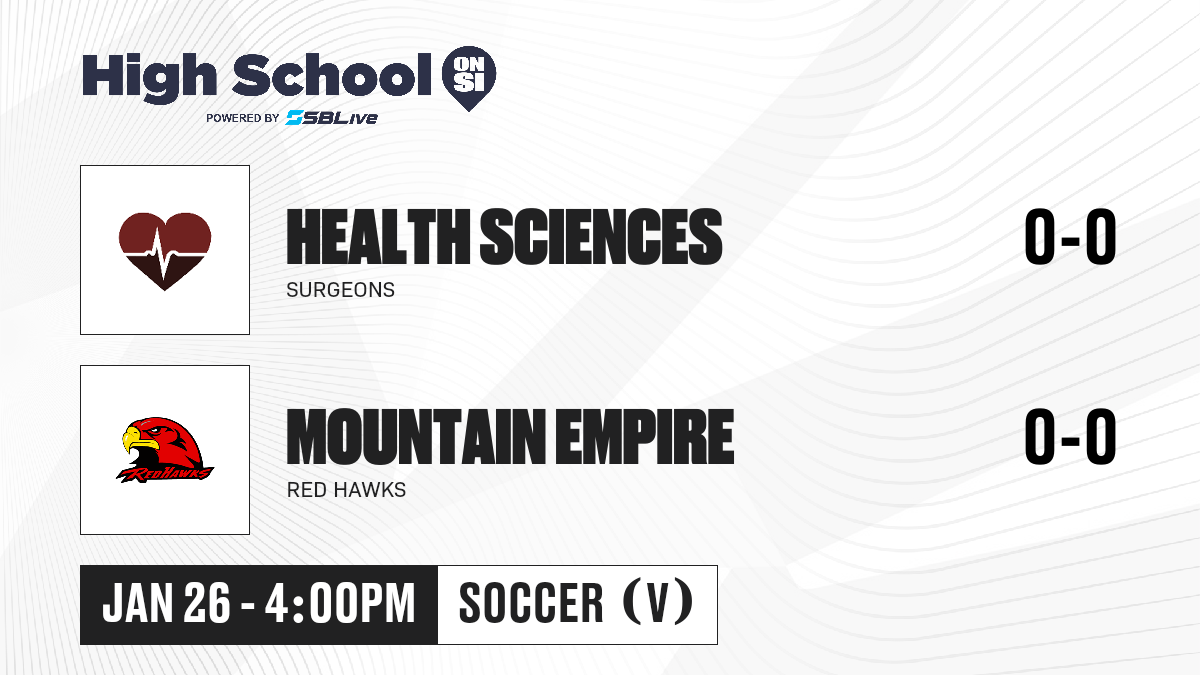 High School ON SI
POWERED BY SBLive

HEALTH SCIENCES
SURGEONS
0-0

RedHawks
MOUNTAIN EMPIRE
RED HAWKS
0-0

JAN 26 - 4:00PM
SOCCER (V)